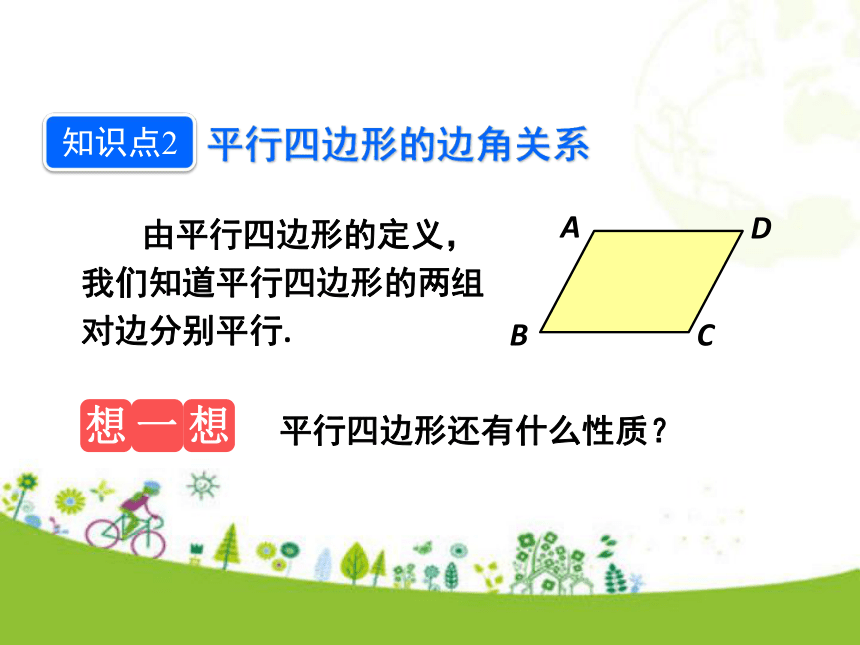 知识点2 平行四边形的边角关系

由平行四边形的定义，我们知道平行四边形的两组对边分别平行.

A D B C

想一想 平行四边形还有什么性质？